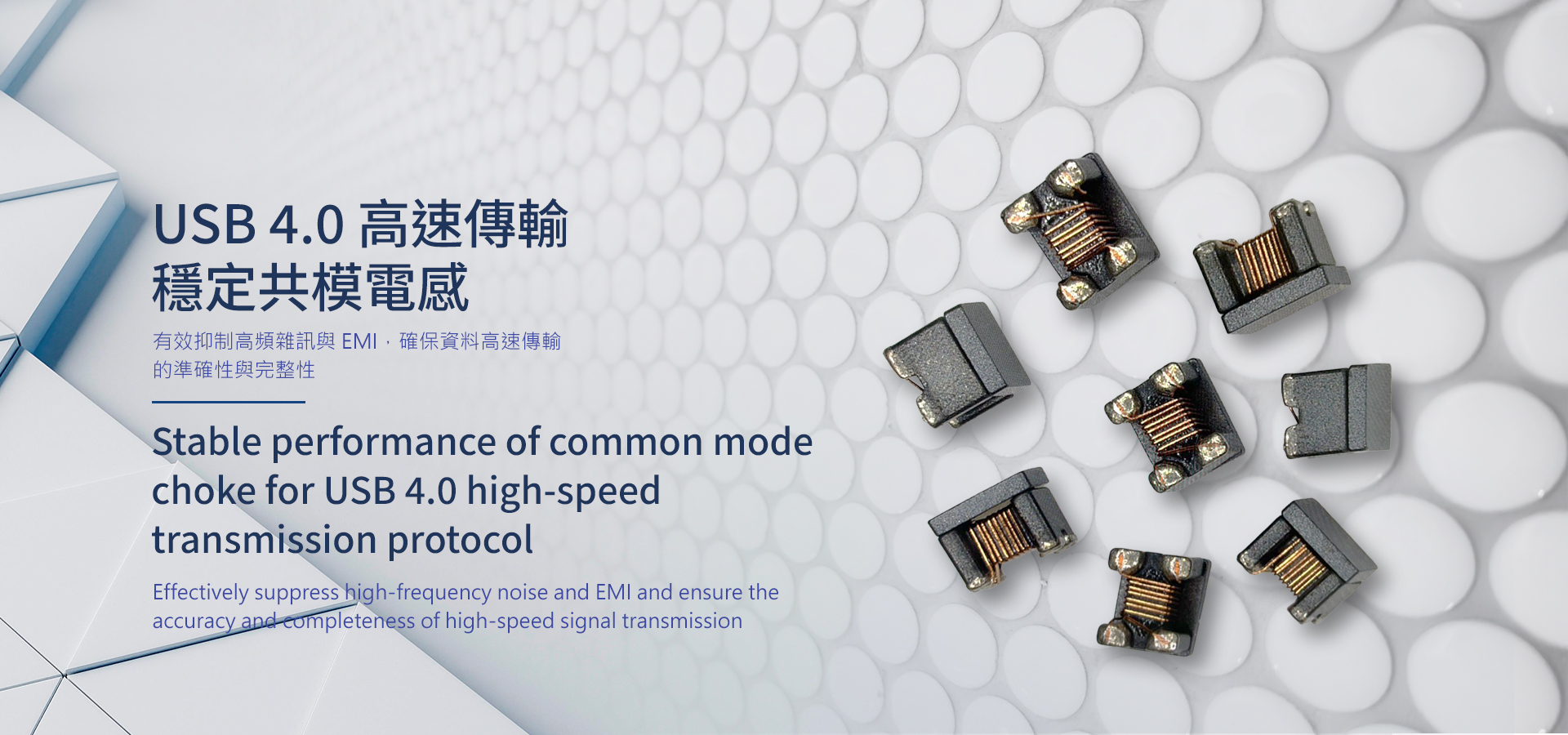 USB 4.0 高速傳輸
穩定共模電感

有效抑制高頻雜訊與 EMI，確保資料高速傳輸的準確性與完整性

Stable performance of common mode choke for USB 4.0 high-speed transmission protocol

Effectively suppress high-frequency noise and EMI and ensure the accuracy and completeness of high-speed signal transmission